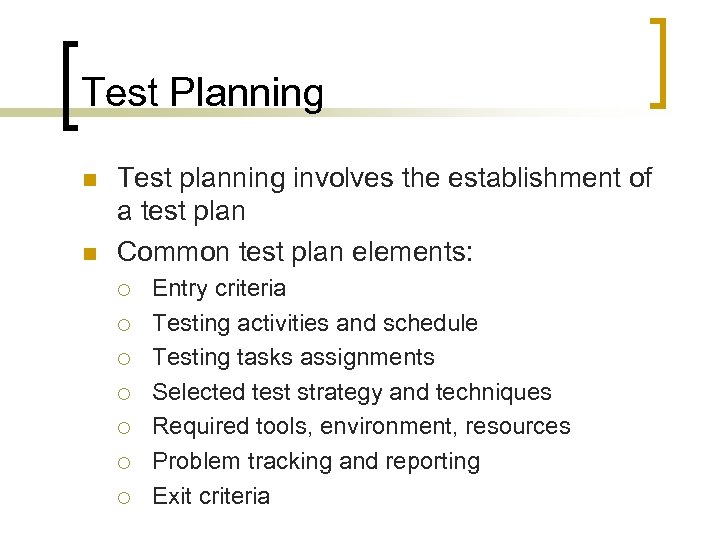 Test Planning

- Test planning involves the establishment of a test plan
- Common test plan elements:
  - Entry criteria
  - Testing activities and schedule
  - Testing tasks assignments
  - Selected test strategy and techniques
  - Required tools, environment, resources
  - Problem tracking and reporting
  - Exit criteria